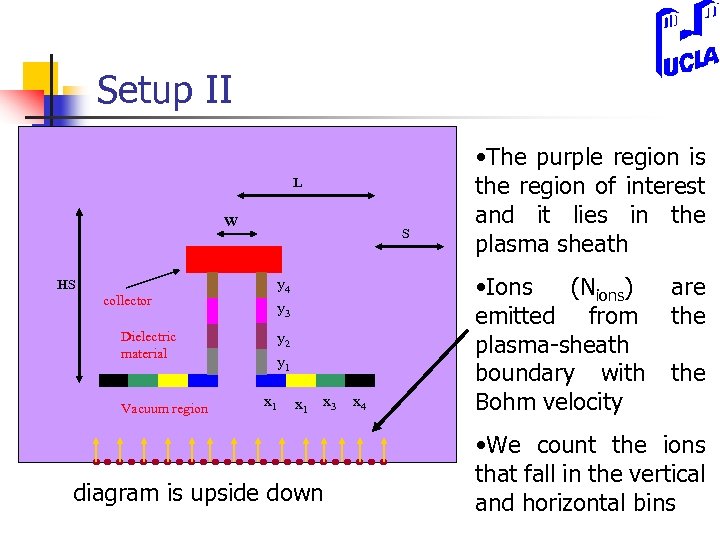 UCLA

Setup II

L

W

S

HS

collector

Dielectric material

Vacuum region

$y_4$

$y_3$

$y_2$

$y_1$

$x_1$ $x_1$ $x_3$ $x_4$

diagram is upside down

•The purple region is the region of interest and it lies in the plasma sheath

•Ions ($N_{ions}$) are emitted from the plasma-sheath boundary with the Bohm velocity

•We count the ions that fall in the vertical and horizontal bins